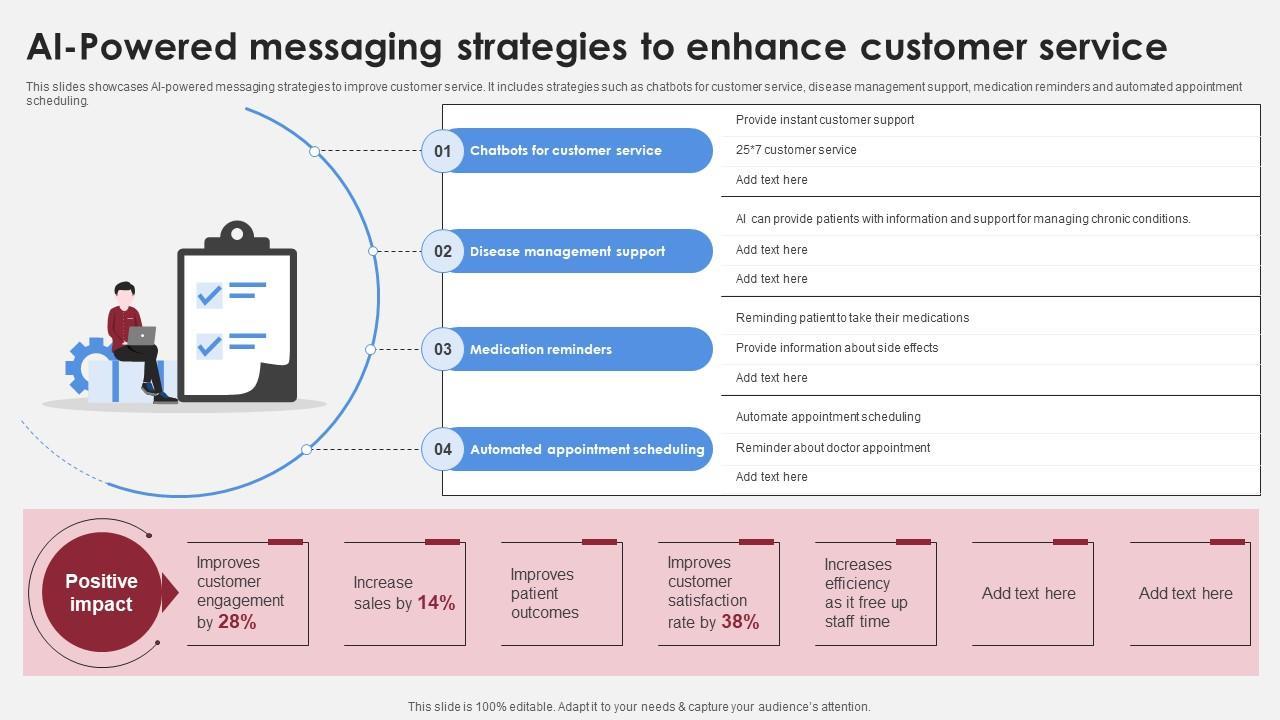 AI-Powered messaging strategies to enhance customer service

This slides showcases AI-powered messaging strategies to improve customer service. It includes strategies such as chatbots for customer service, disease management support, medication reminders and automated appointment scheduling.

01 Chatbots for customer service

Provide instant customer support

25*7 customer service

Add text here

02 Disease management support

AI can provide patients with information and support for managing chronic conditions.

Add text here

Add text here

03 Medication reminders

Reminding patient to take their medications

Provide information about side effects

Add text here

04 Automated appointment scheduling

Automate appointment scheduling

Reminder about doctor appointment

Add text here

Positive impact

Improves customer engagement by 28%

Increase sales by 14%

Improves patient outcomes

Improves customer satisfaction rate by 38%

Increases efficiency as it free up staff time

Add text here

Add text here

This slide is 100% editable. Adapt it to your needs & capture your audience's attention.